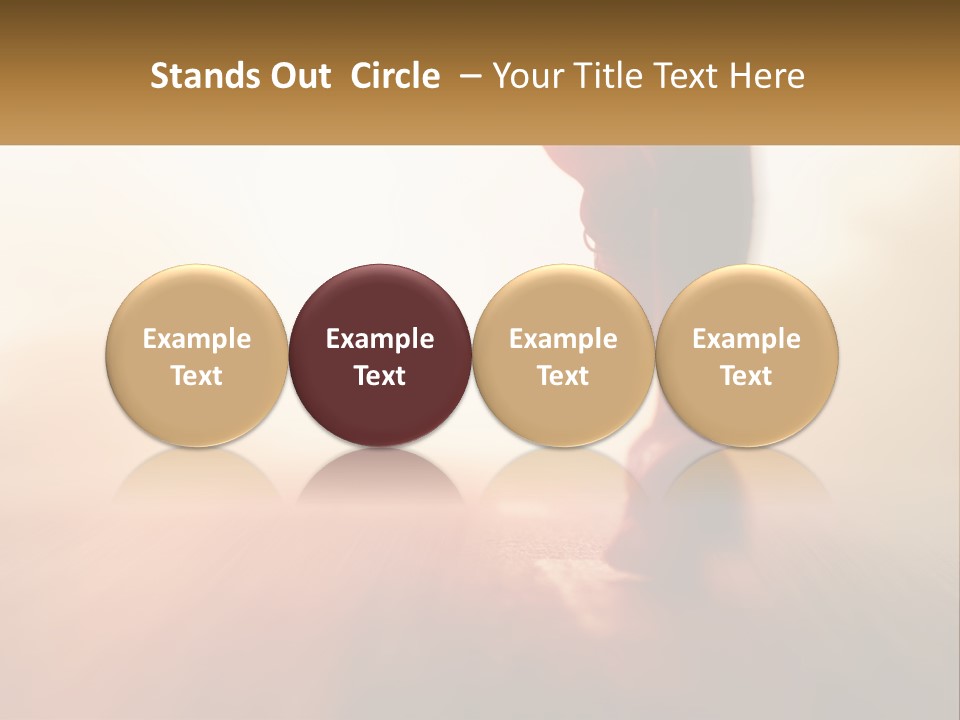 Stands Out Circle – Your Title Text Here

Example Text

Example Text

Example Text

Example Text